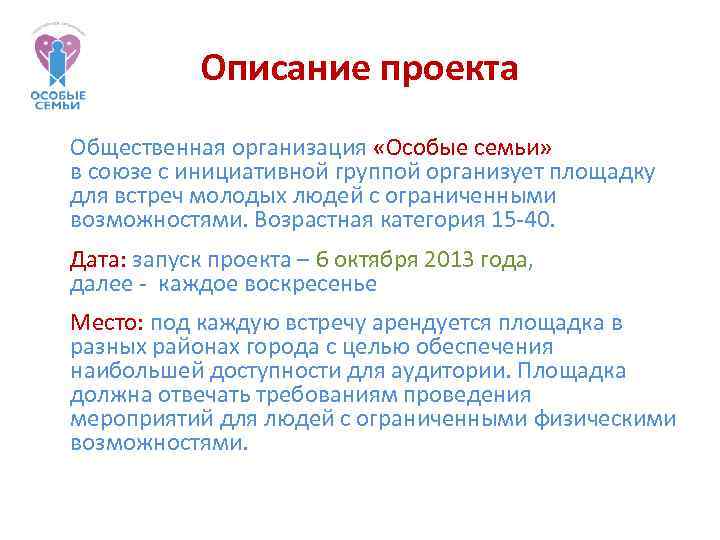 ОСОБЫЕ СЕМЬИ

Описание проекта

Общественная организация «Особые семьи» в союзе с инициативной группой организует площадку для встреч молодых людей с ограниченными возможностями. Возрастная категория 15-40.

Дата: запуск проекта – 6 октября 2013 года, далее - каждое воскресенье

Место: под каждую встречу арендуется площадка в разных районах города с целью обеспечения наибольшей доступности для аудитории. Площадка должна отвечать требованиям проведения мероприятий для людей с ограниченными физическими возможностями.